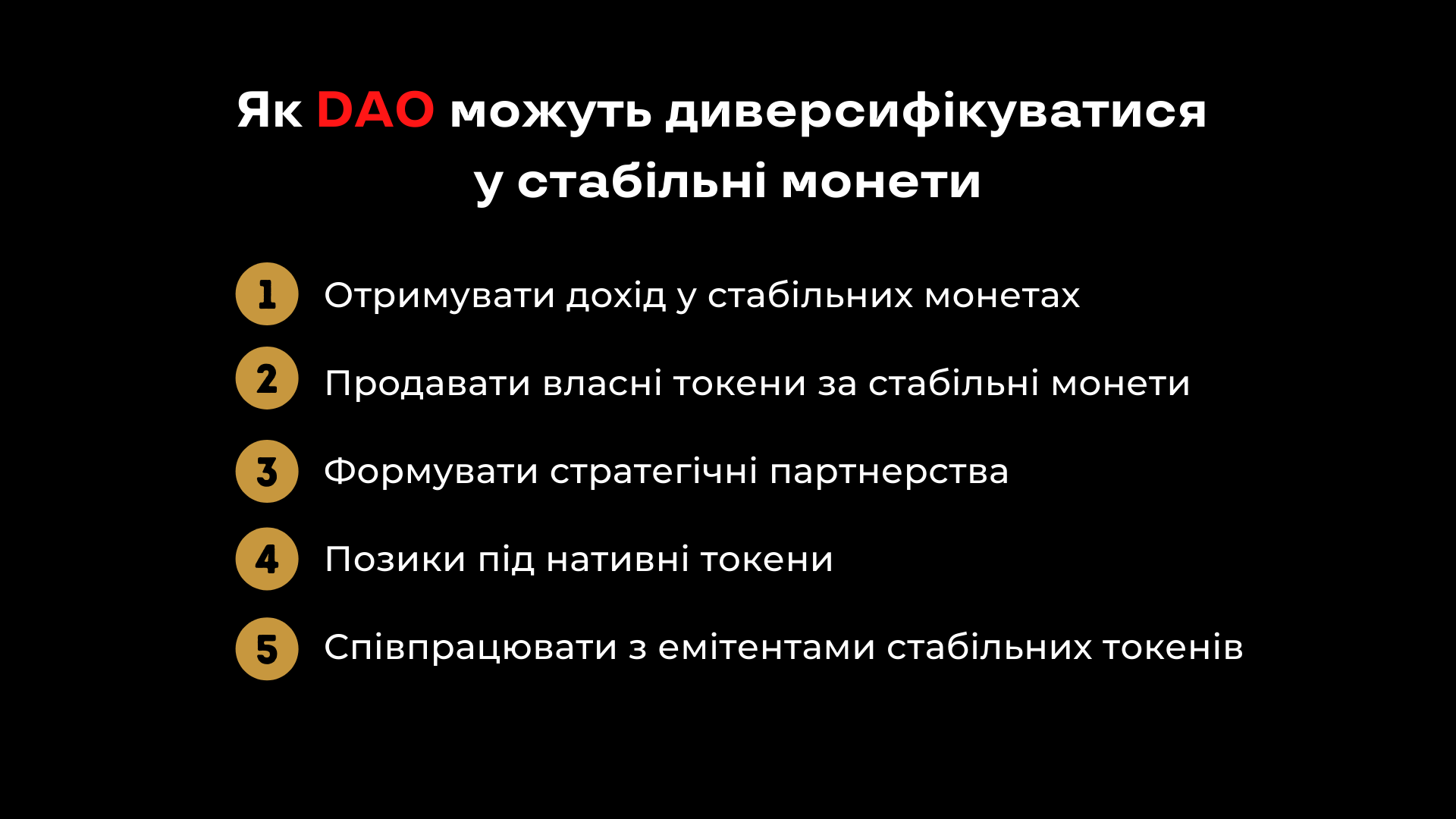 Як DAO можуть диверсифікуватися у стабільні монети

1 Отримувати дохід у стабільних монетах

2 Продавати власні токени за стабільні монети

3 Формувати стратегічні партнерства

4 Позики під нативні токени

5 Співпрацювати з емітентами стабільних токенів